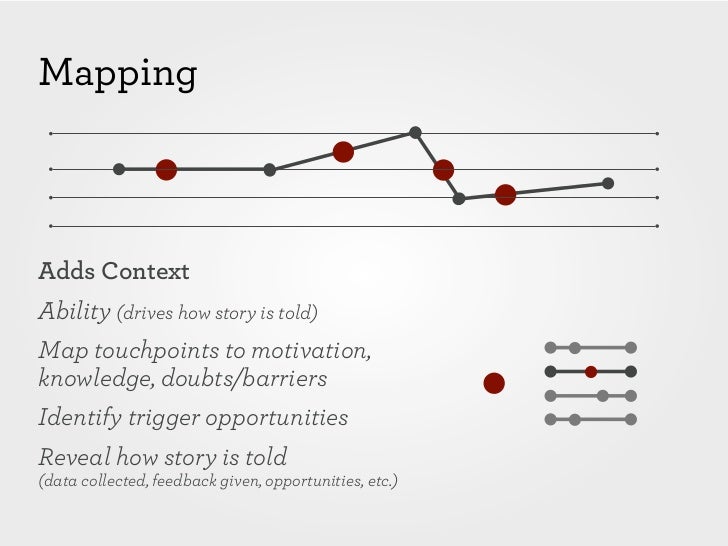 Mapping

Adds Context

Ability (drives how story is told)

Map touchpoints to motivation, knowledge, doubts/barriers

Identify trigger opportunities

Reveal how story is told
(data collected, feedback given, opportunities, etc.)